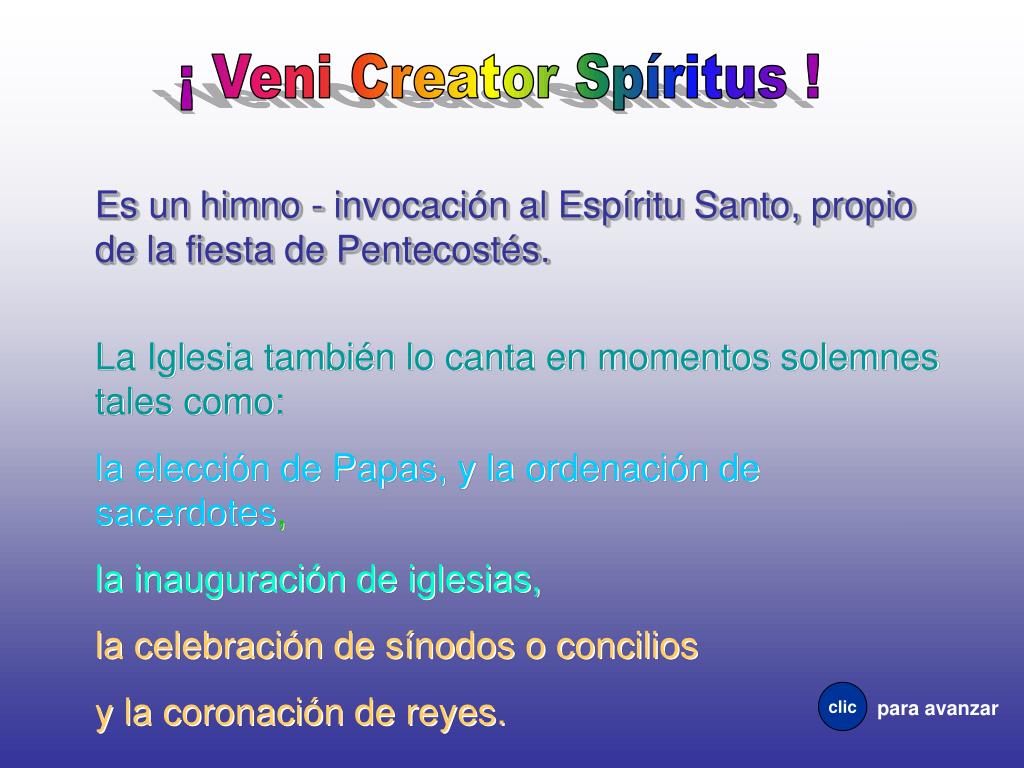 ¡ Veni Creator Spíritus !

Es un himno - invocación al Espíritu Santo, propio de la fiesta de Pentecostés.

La Iglesia también lo canta en momentos solemnes tales como:

la elección de Papas, y la ordenación de sacerdotes,

la inauguración de iglesias,

la celebración de sínodos o concilios

y la coronación de reyes.

clic para avanzar